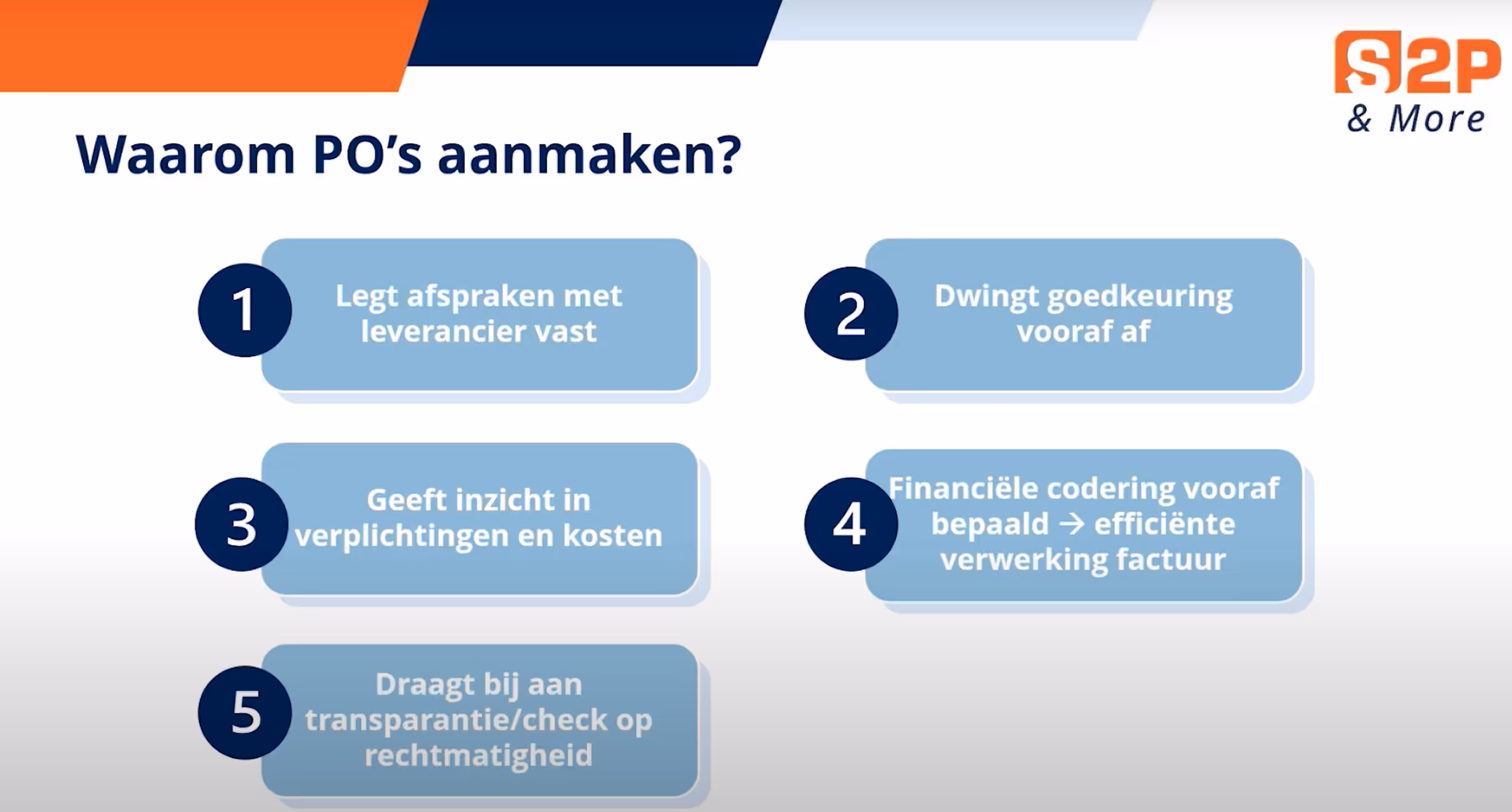 S2P
& More

Waarom PO's aanmaken?

1 Legt afspraken met leverancier vast

2 Dwingt goedkeuring vooraf af

3 Geeft inzicht in verplichtingen en kosten

4 Financiële codering vooraf bepaald → efficiënte verwerking factuur

5 Draagt bij aan transparantie/check op rechtmatigheid